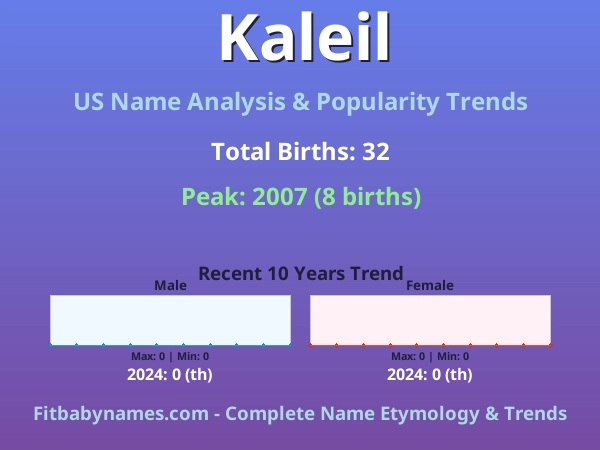 Kaleil

US Name Analysis & Popularity Trends

Total Births: 32

Peak: 2007 (8 births)

Recent 10 Years Trend

Male

Max: 0 | Min: 0

2024: 0 (th)

Female

Max: 0 | Min: 0

2024: 0 (th)

Fitbabynames.com - Complete Name Etymology & Trends